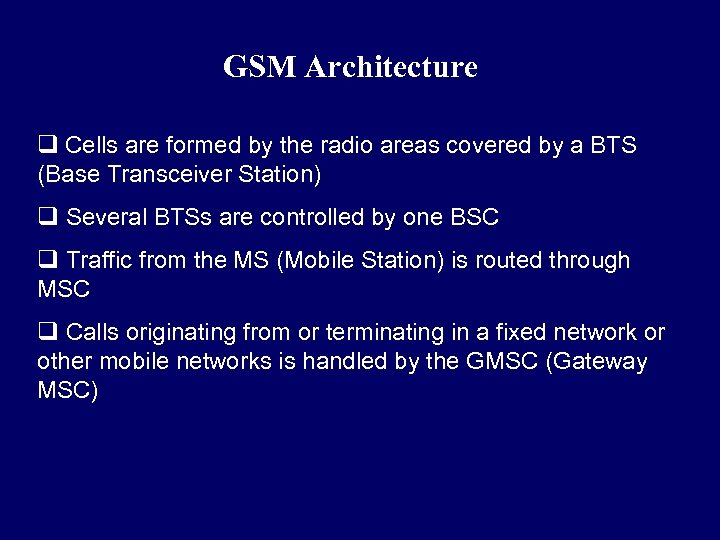 GSM Architecture

❑ Cells are formed by the radio areas covered by a BTS (Base Transceiver Station)

❑ Several BTSs are controlled by one BSC

❑ Traffic from the MS (Mobile Station) is routed through MSC

❑ Calls originating from or terminating in a fixed network or other mobile networks is handled by the GMSC (Gateway MSC)